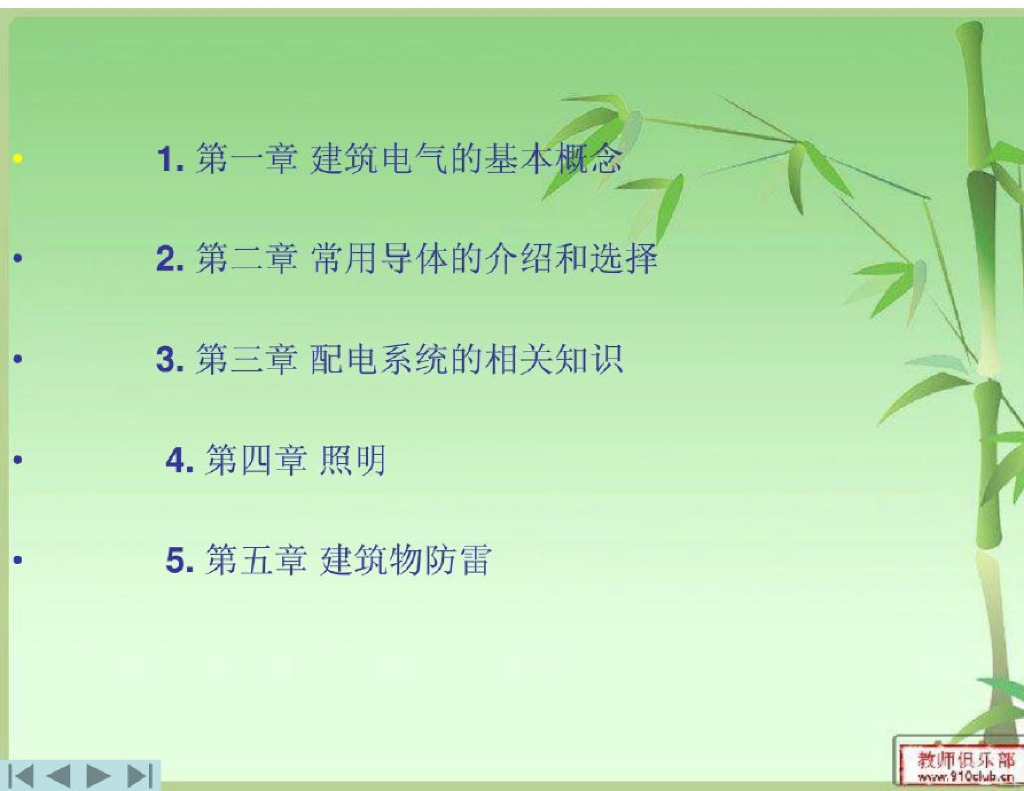 • 1. 第一章 建筑电气的基本概念

• 2. 第二章 常用导体的介绍和选择

• 3. 第三章 配电系统的相关知识

• 4. 第四章 照明

• 5. 第五章 建筑物防雷

教师俱乐部
www.910club.cn